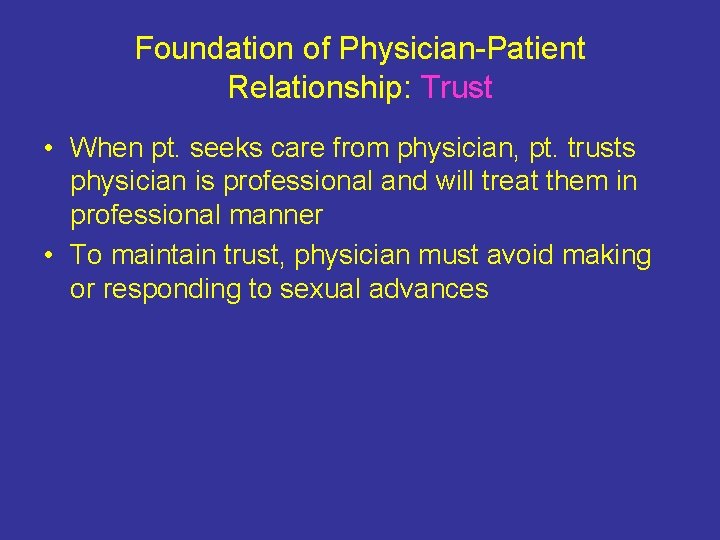 Foundation of Physician-Patient Relationship: Trust

• When pt. seeks care from physician, pt. trusts physician is professional and will treat them in professional manner
• To maintain trust, physician must avoid making or responding to sexual advances